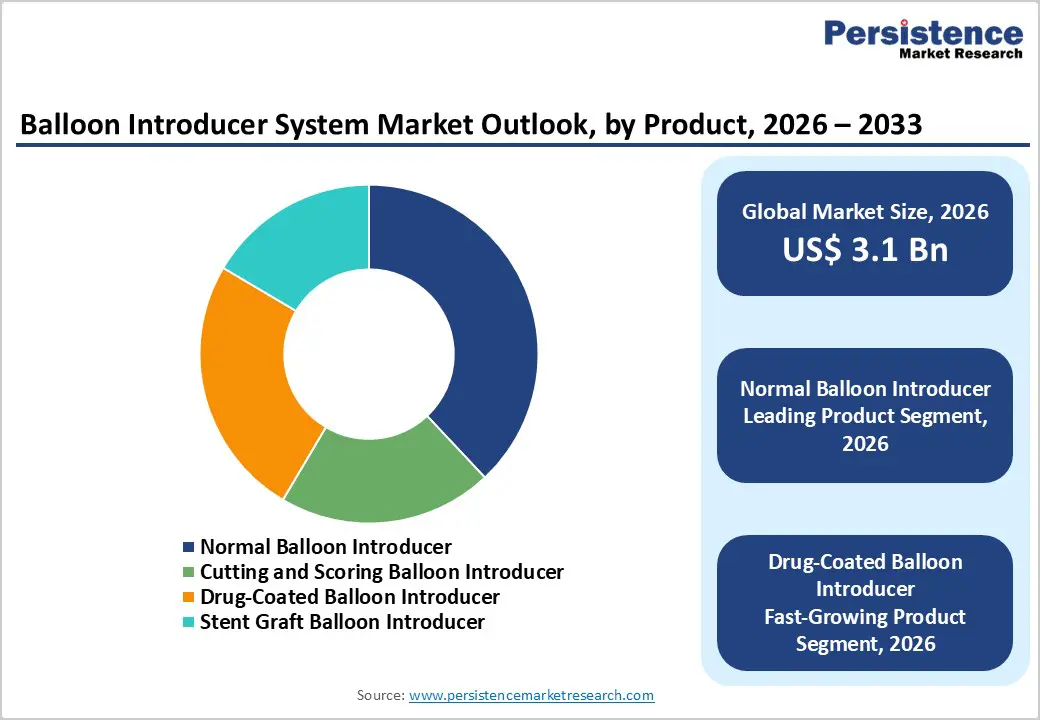 Persistence
Market Research

Balloon Introducer System Market Outlook, by Product, 2026 – 2033

Normal Balloon Introducer
Cutting and Scoring Balloon Introducer
Drug-Coated Balloon Introducer
Stent Graft Balloon Introducer

Global Market Size, 2026
US$ 3.1 Bn

Normal Balloon Introducer
Leading Product Segment, 2026

Drug-Coated Balloon Introducer
Fast-Growing Product Segment, 2026

Source: www.persistencemarketresearch.com